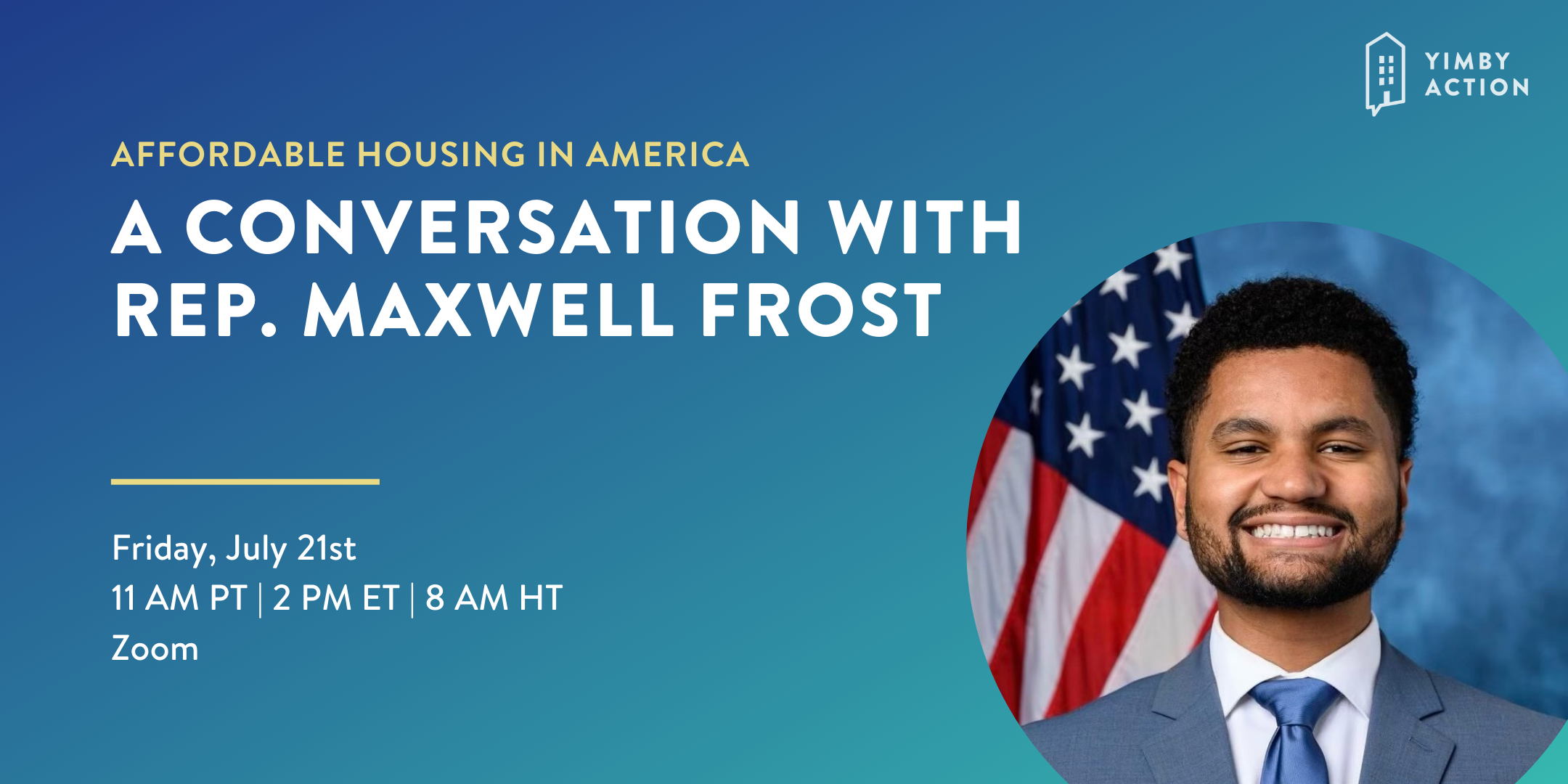 YIMBY ACTION

AFFORDABLE HOUSING IN AMERICA

A CONVERSATION WITH REP. MAXWELL FROST

Friday, July 21st
11 AM PT | 2 PM ET | 8 AM HT
Zoom